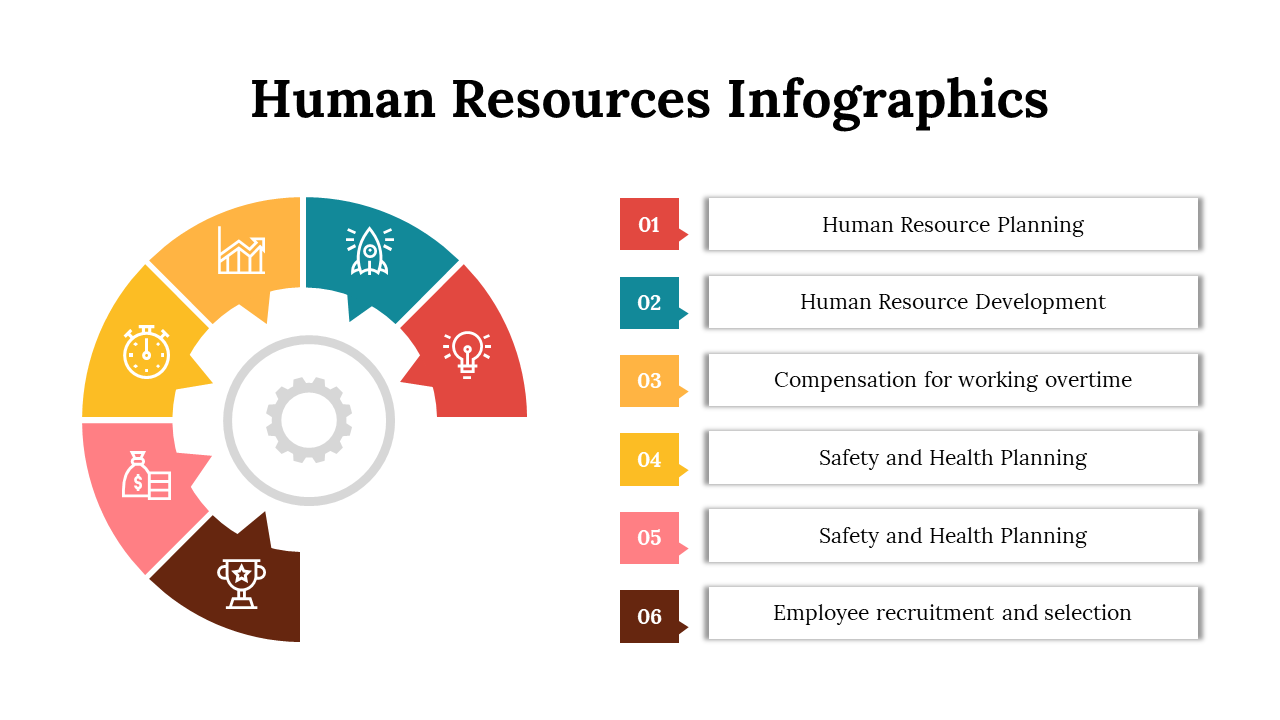 Human Resources Infographics

01 Human Resource Planning

02 Human Resource Development

03 Compensation for working overtime

04 Safety and Health Planning

05 Safety and Health Planning

06 Employee recruitment and selection